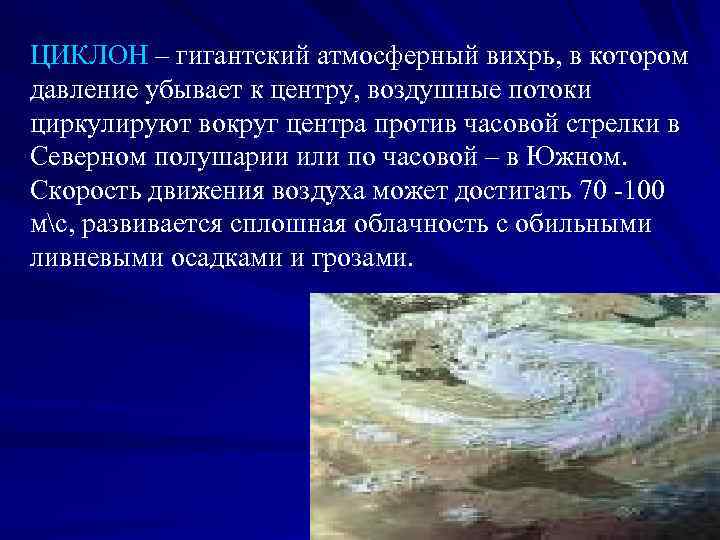 ЦИКЛОН – гигантский атмосферный вихрь, в котором давление убывает к центру, воздушные потоки циркулируют вокруг центра против часовой стрелки в Северном полушарии или по часовой – в Южном. Скорость движения воздуха может достигать 70 -100 м\с, развивается сплошная облачность с обильными ливневыми осадками и грозами.